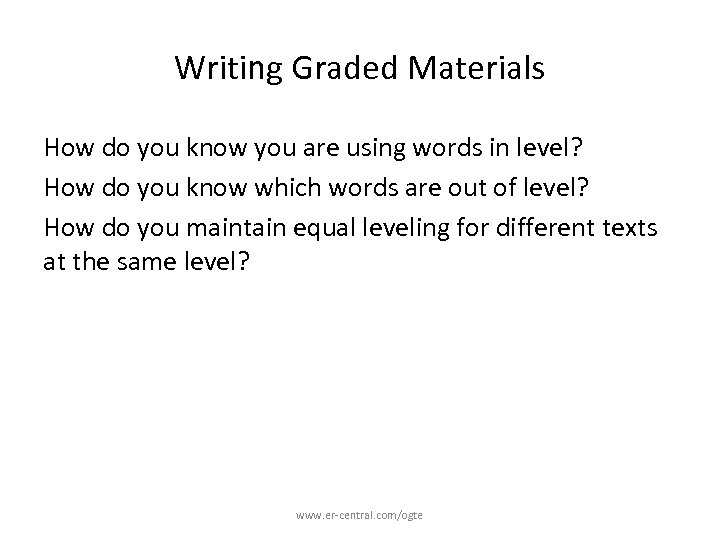 Writing Graded Materials

How do you know you are using words in level?

How do you know which words are out of level?

How do you maintain equal leveling for different texts at the same level?

www.er-central.com/ogte